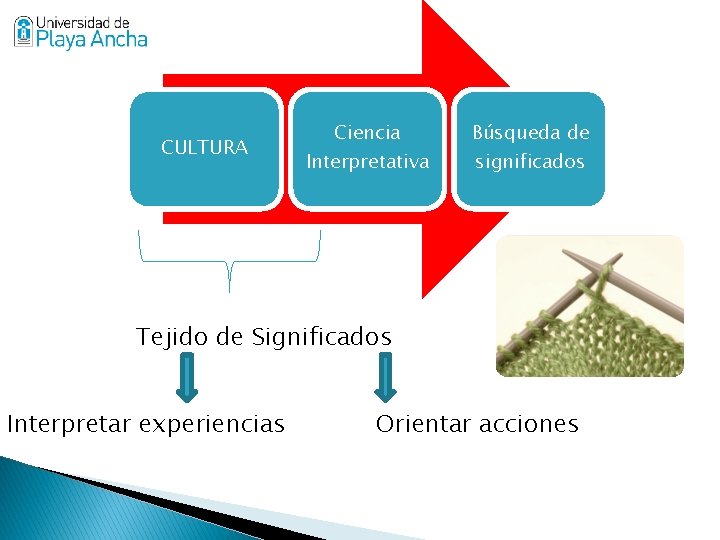 Universidad de
Playa Ancha

CULTURA

Ciencia Interpretativa

Búsqueda de significados

Tejido de Significados

Interpretar experiencias

Orientar acciones